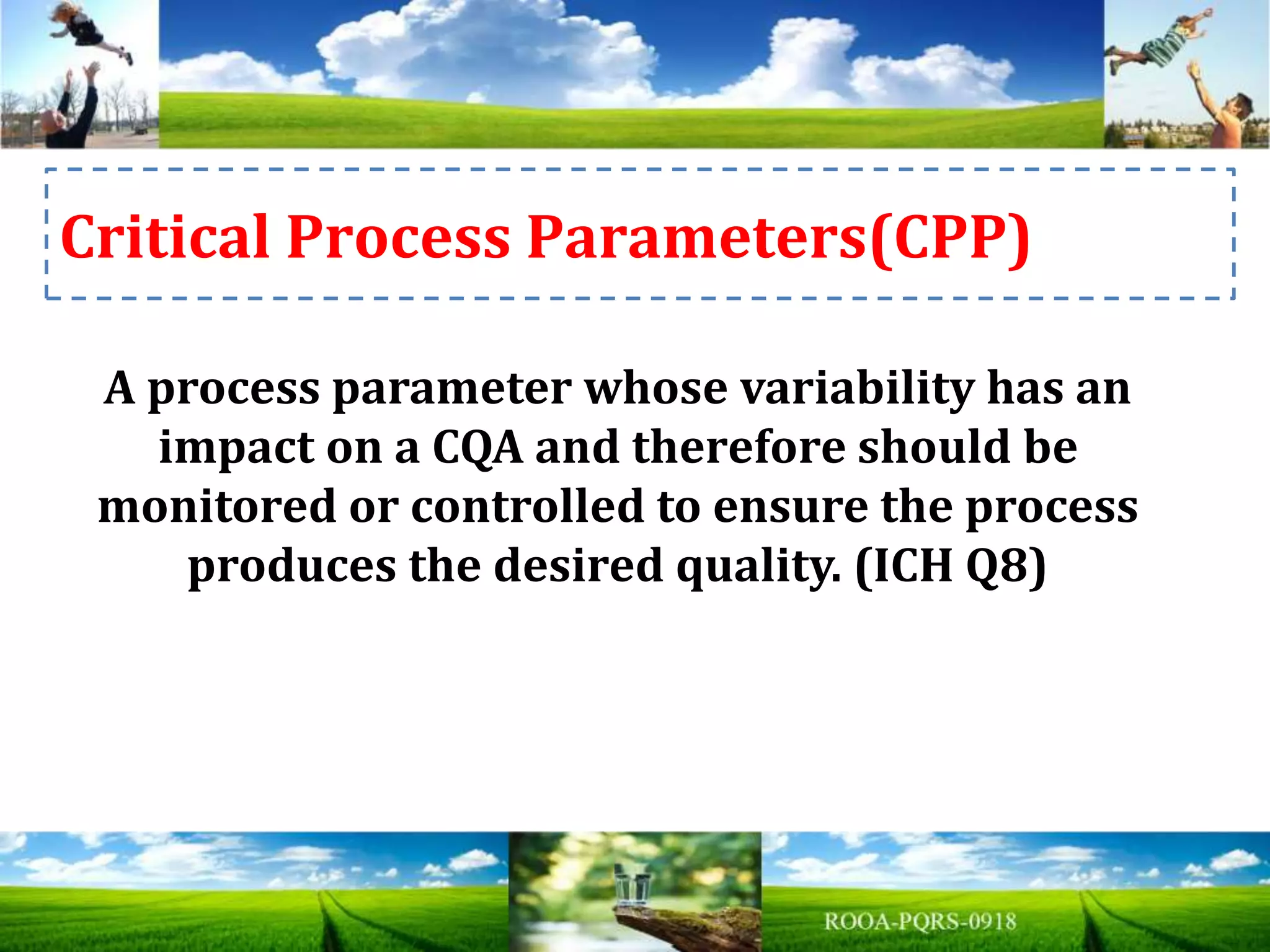 Critical Process Parameters(CPP)

A process parameter whose variability has an impact on a CQA and therefore should be monitored or controlled to ensure the process produces the desired quality. (ICH Q8)

ROOA-PQRS-0918